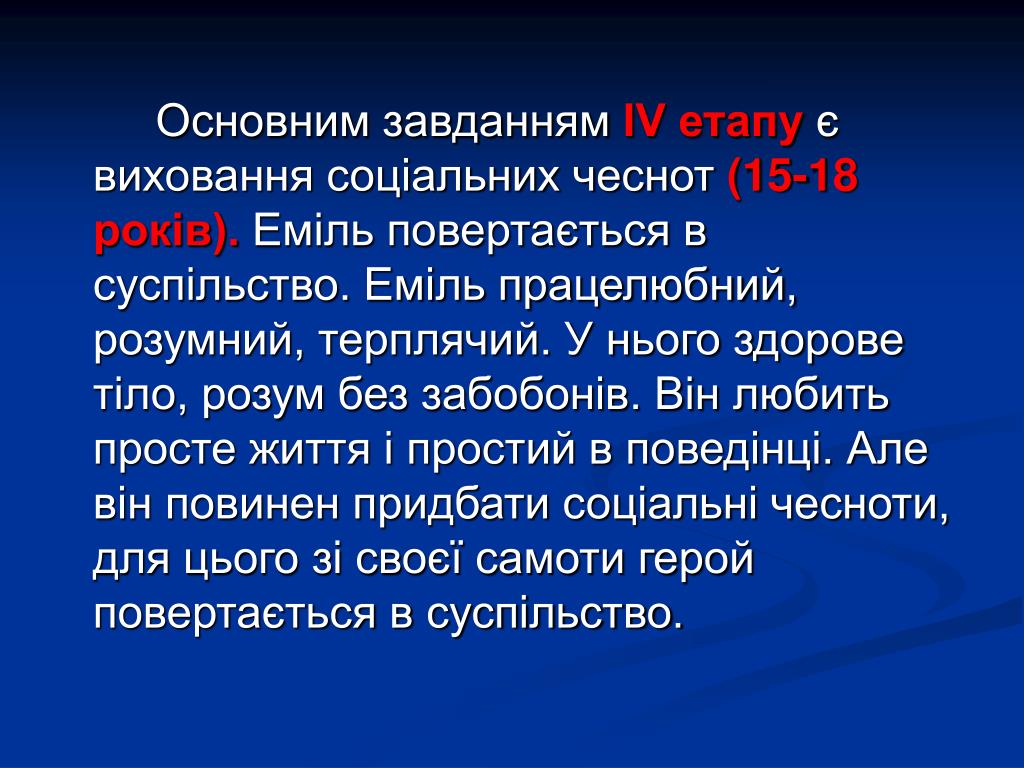 Основним завданням IV етапу є виховання соціальних чеснот (15-18 років). Еміль повертається в суспільство. Еміль працелюбний, розумний, терплячий. У нього здорове тіло, розум без забобонів. Він любить просте життя і простий в поведінці. Але він повинен придбати соціальні чесноти, для цього зі своєї самоти герой повертається в суспільство.